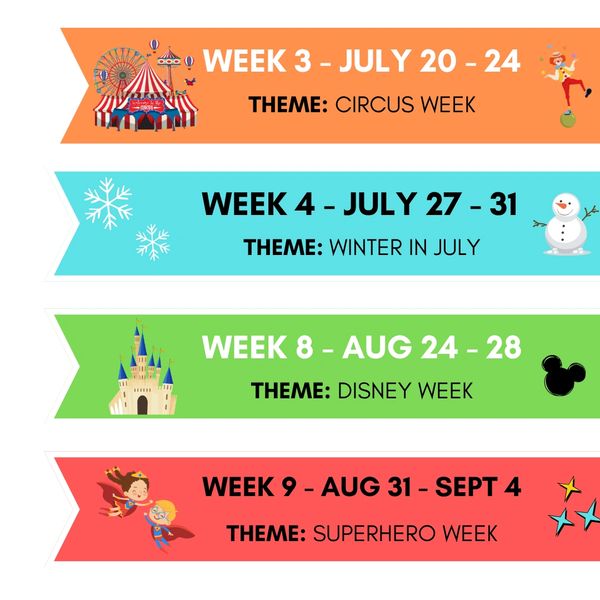 WEEK 3 - JULY 20 - 24
THEME: CIRCUS WEEK

WEEK 4 - JULY 27 - 31
THEME: WINTER IN JULY

WEEK 8 - AUG 24 - 28
THEME: DISNEY WEEK

WEEK 9 - AUG 31 - SEPT 4
THEME: SUPERHERO WEEK